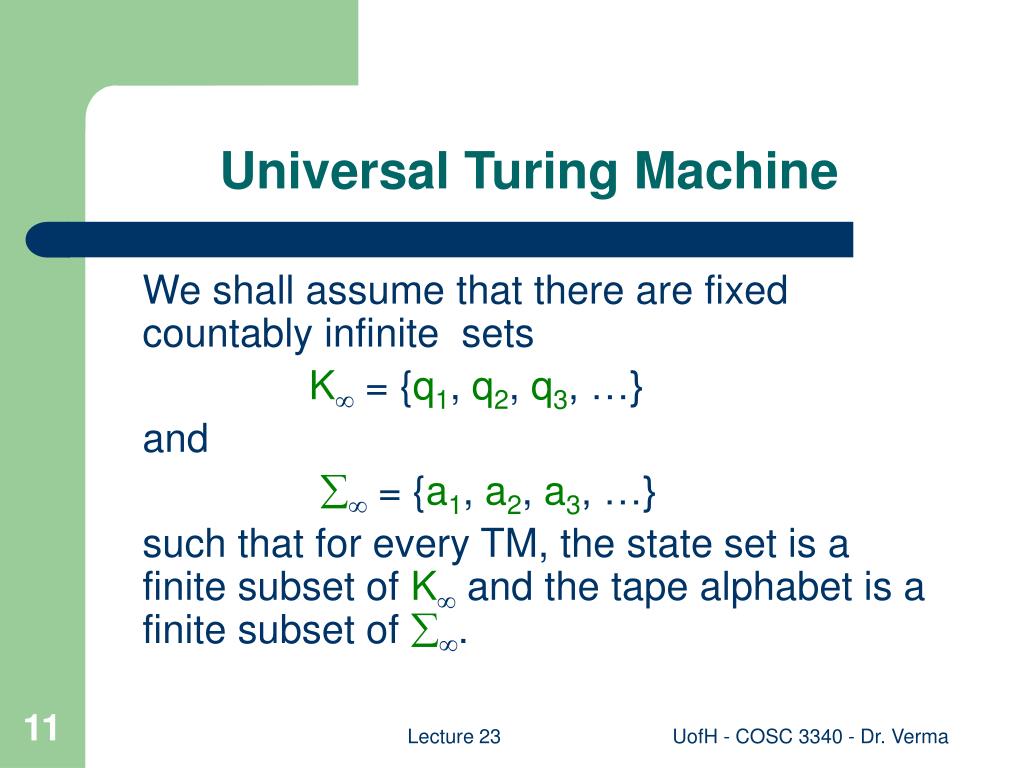 Universal Turing Machine

We shall assume that there are fixed countably infinite sets

$K_\infty = \{q_1, q_2, q_3, \ldots\}$

and

$\Sigma_\infty = \{a_1, a_2, a_3, \ldots\}$

such that for every TM, the state set is a finite subset of $K_\infty$ and the tape alphabet is a finite subset of $\Sigma_\infty$.

11

Lecture 23

UofH - COSC 3340 - Dr. Verma